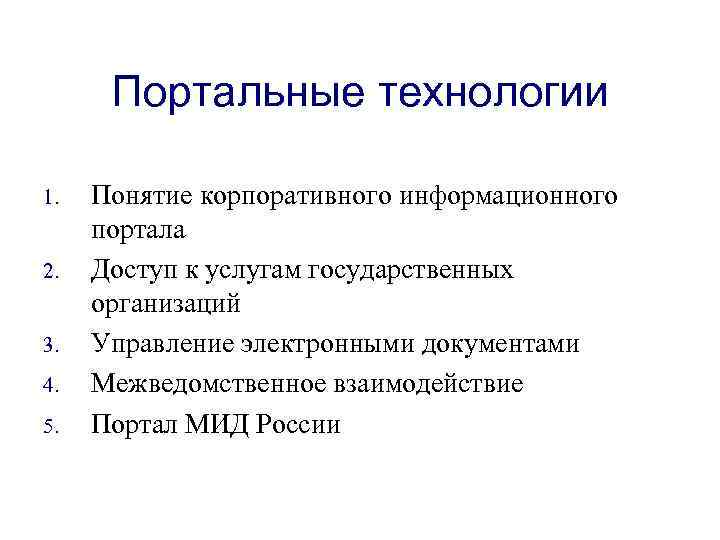 Портальные технологии

1. Понятие корпоративного информационного портала
2. Доступ к услугам государственных организаций
3. Управление электронными документами
4. Межведомственное взаимодействие
5. Портал МИД России